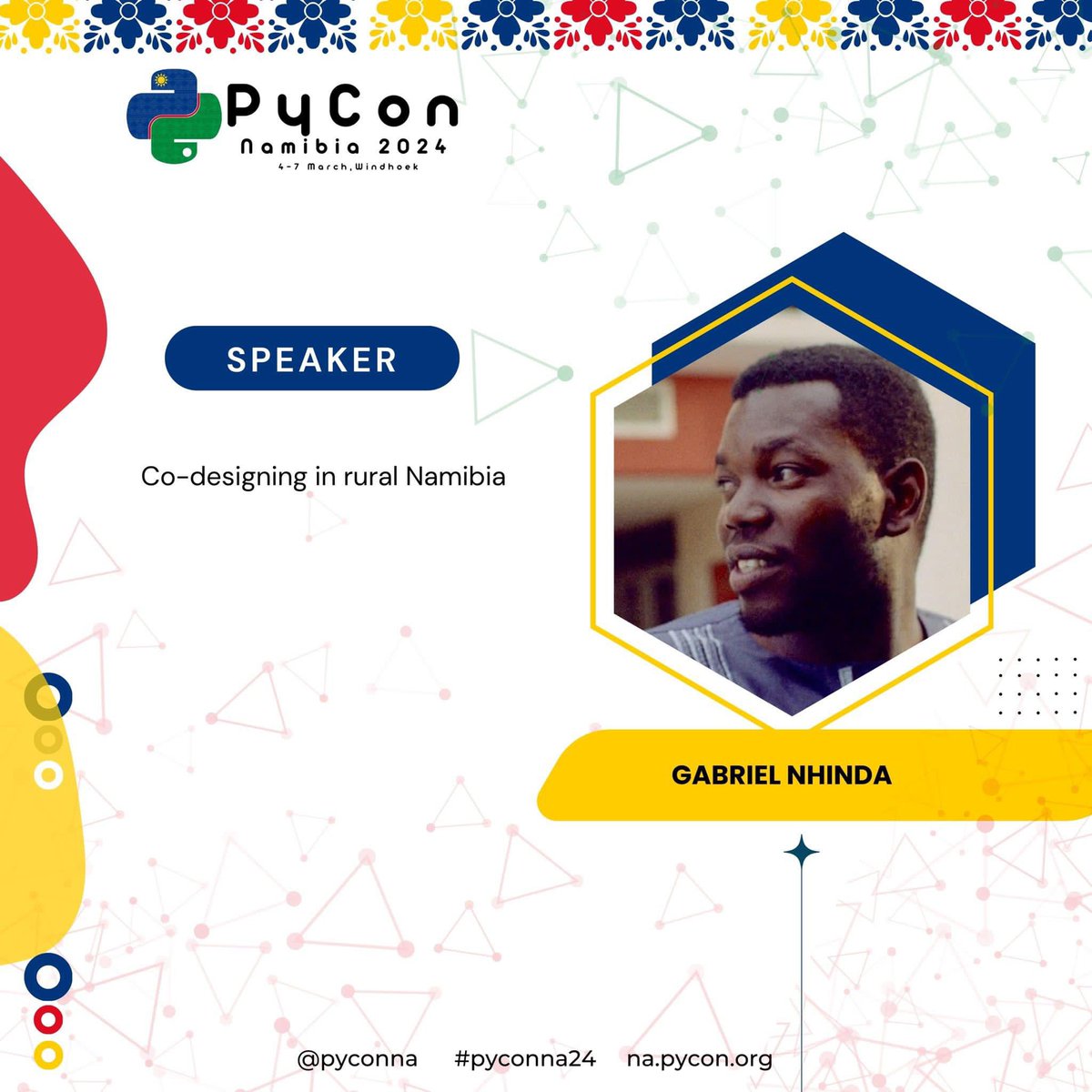 PyCon
Namibia 2024
4-7 March, Windhoek

SPEAKER

Co-designing in rural Namibia

GABRIEL NHINDA

@pyconna #pyconna24 na.pycon.org